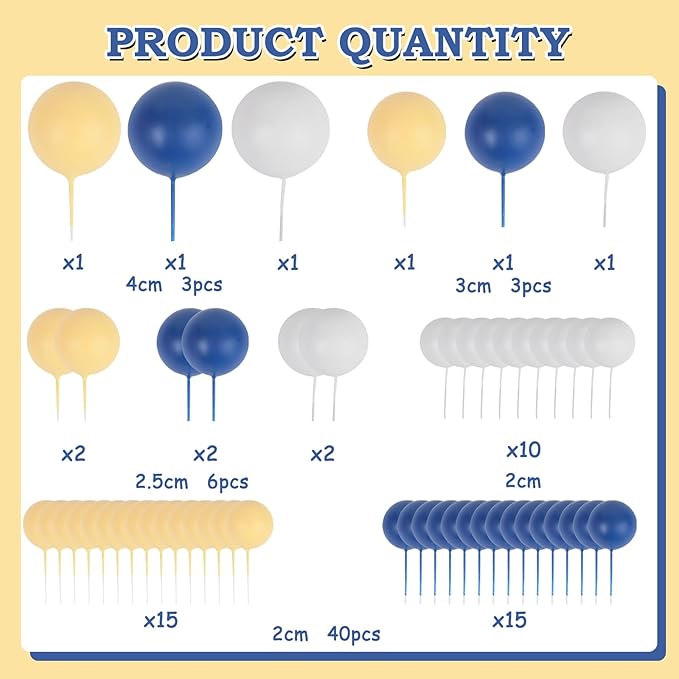 PRODUCT QUANTITY

x1 x1 x1
4cm 3pcs

x1 x1 x1
3cm 3pcs

x2 x2 x2
2.5cm 6pcs

x10
2cm

x15

x15

2cm 40pcs